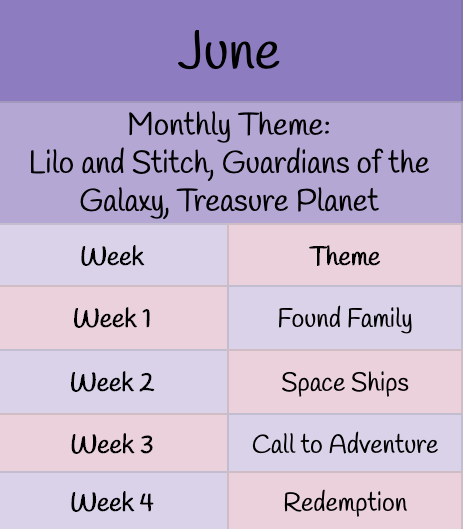 June

Monthly Theme:
Lilo and Stitch, Guardians of the Galaxy, Treasure Planet

| Week | Theme |
|---|---|
| Week 1 | Found Family |
| Week 2 | Space Ships |
| Week 3 | Call to Adventure |
| Week 4 | Redemption |